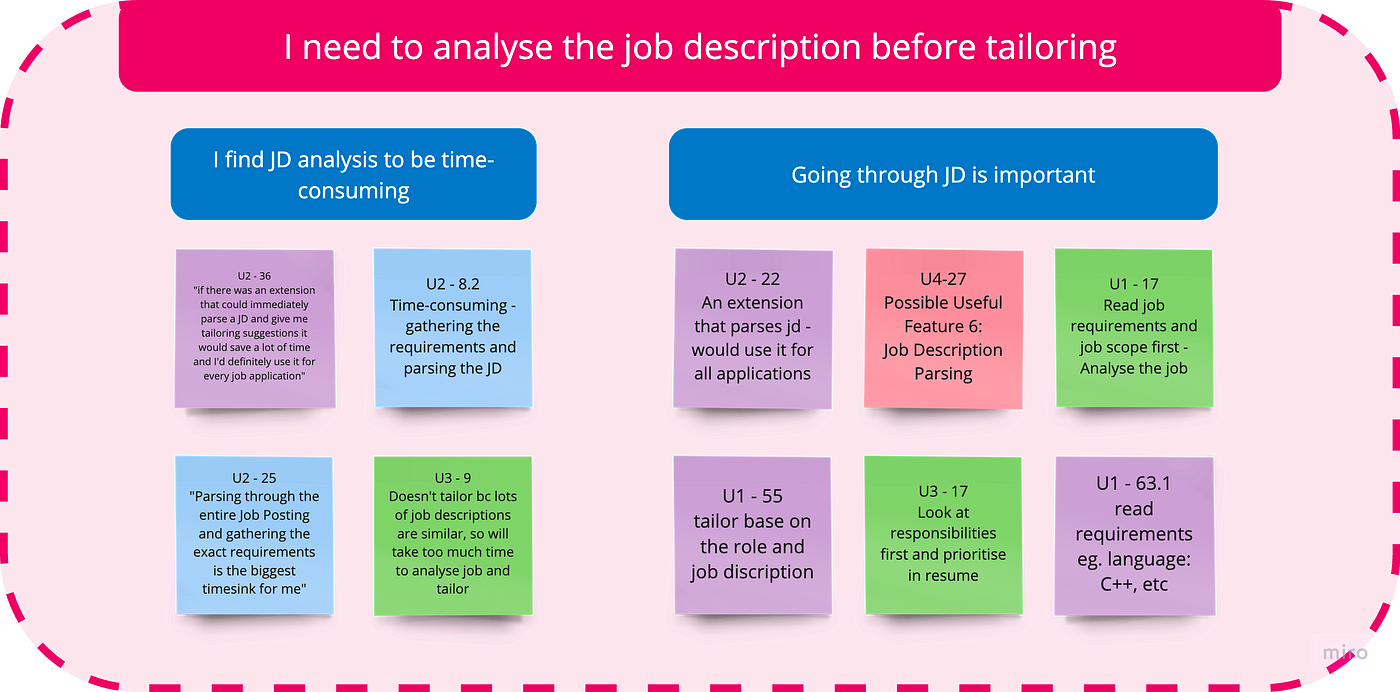 I need to analyse the job description before tailoring

I find JD analysis to be time-consuming

U2 - 36
"if there was an extension that could immediately parse a JD and give me tailoring suggestions it would save a lot of time and I'd definitely use it for every job application"

U2 - 8.2
Time-consuming - gathering the requirements and parsing the JD

U2 - 25
"Parsing through the entire Job Posting and gathering the exact requirements is the biggest timesink for me"

U3 - 9
Doesn't tailor bc lots of job descriptions are similar, so will take too much time to analyse job and tailor

Going through JD is important

U2 - 22
An extension that parses jd - would use it for all applications

U4-27
Possible Useful Feature 6:
Job Description Parsing

U1 - 17
Read job requirements and job scope first - Analyse the job

U1 - 55
tailor base on the role and job discription

U3 - 17
Look at responsibilities first and prioritise in resume

U1 - 63.1
read requirements eg. language: C++, etc

miro